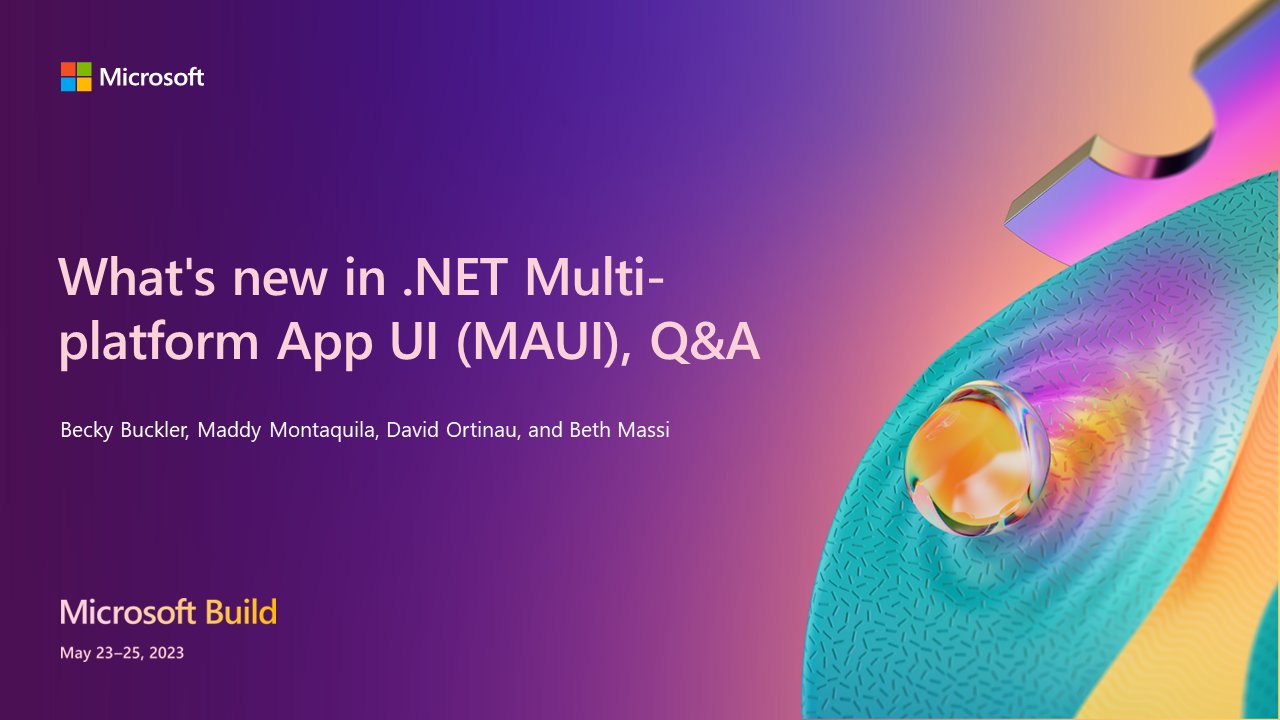 Microsoft

What's new in .NET Multi-platform App UI (MAUI), Q&A

Becky Buckler, Maddy Montaquila, David Ortinau, and Beth Massi

Microsoft Build
May 23–25, 2023